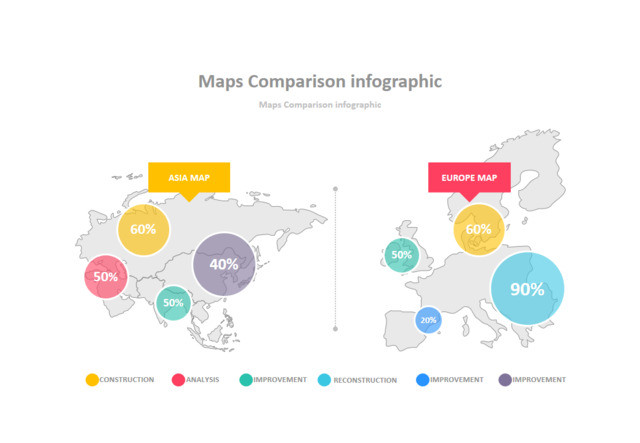 Maps Comparison infographic

Maps Comparison infographic

ASIA MAP

60%

50%

40%

50%

EUROPE MAP

60%

50%

90%

20%

CONSTRUCTION ANALYSIS IMPROVEMENT RECONSTRUCTION IMPROVEMENT IMPROVEMENT